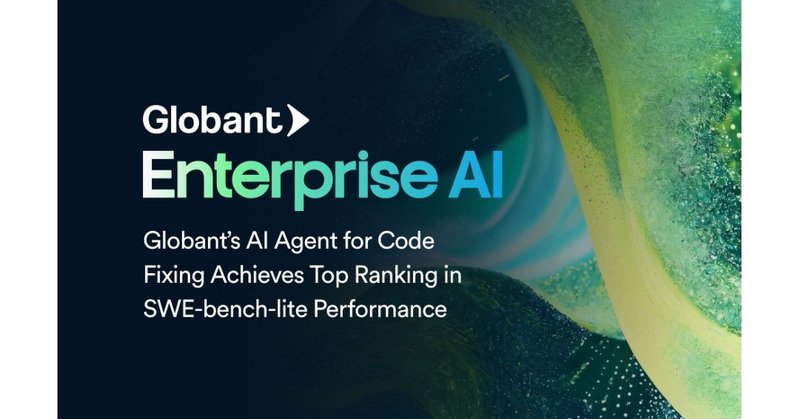 Globant

Enterprise AI

Globant's AI Agent for Code Fixing Achieves Top Ranking in SWE-bench-lite Performance